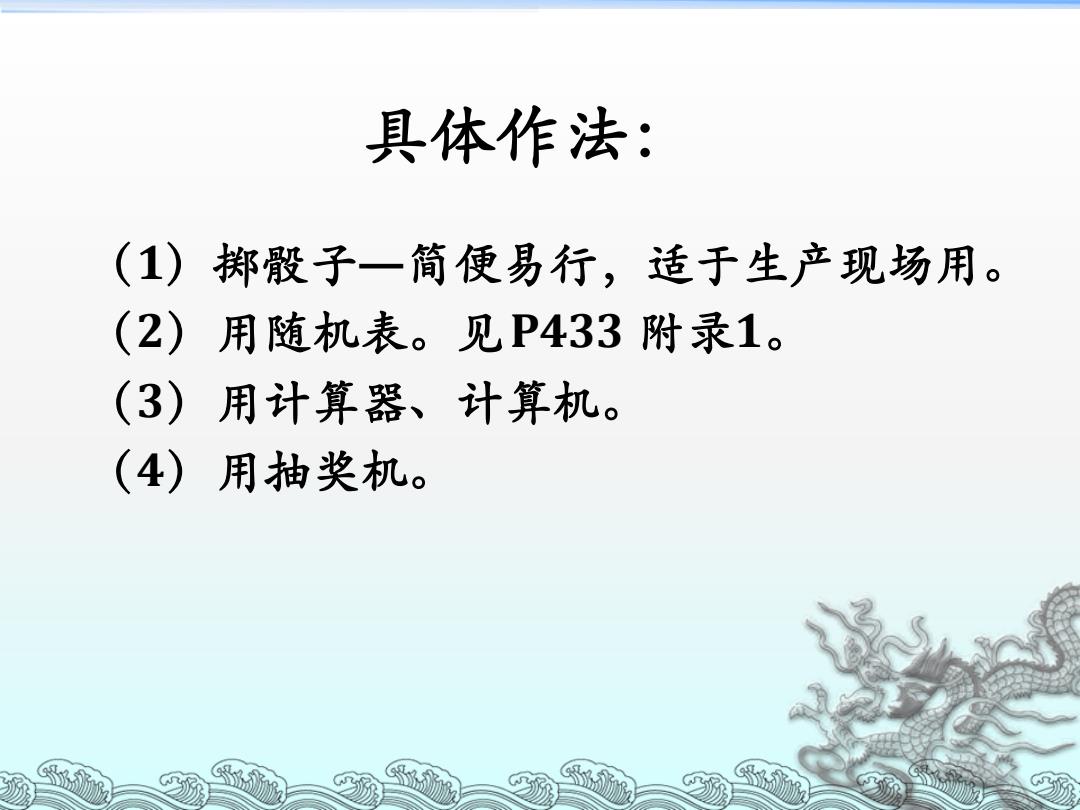 具体作法：

（1）掷骰子—简便易行，适于生产现场用。
（2）用随机表。见P433 附录1。
（3）用计算器、计算机。
（4）用抽奖机。